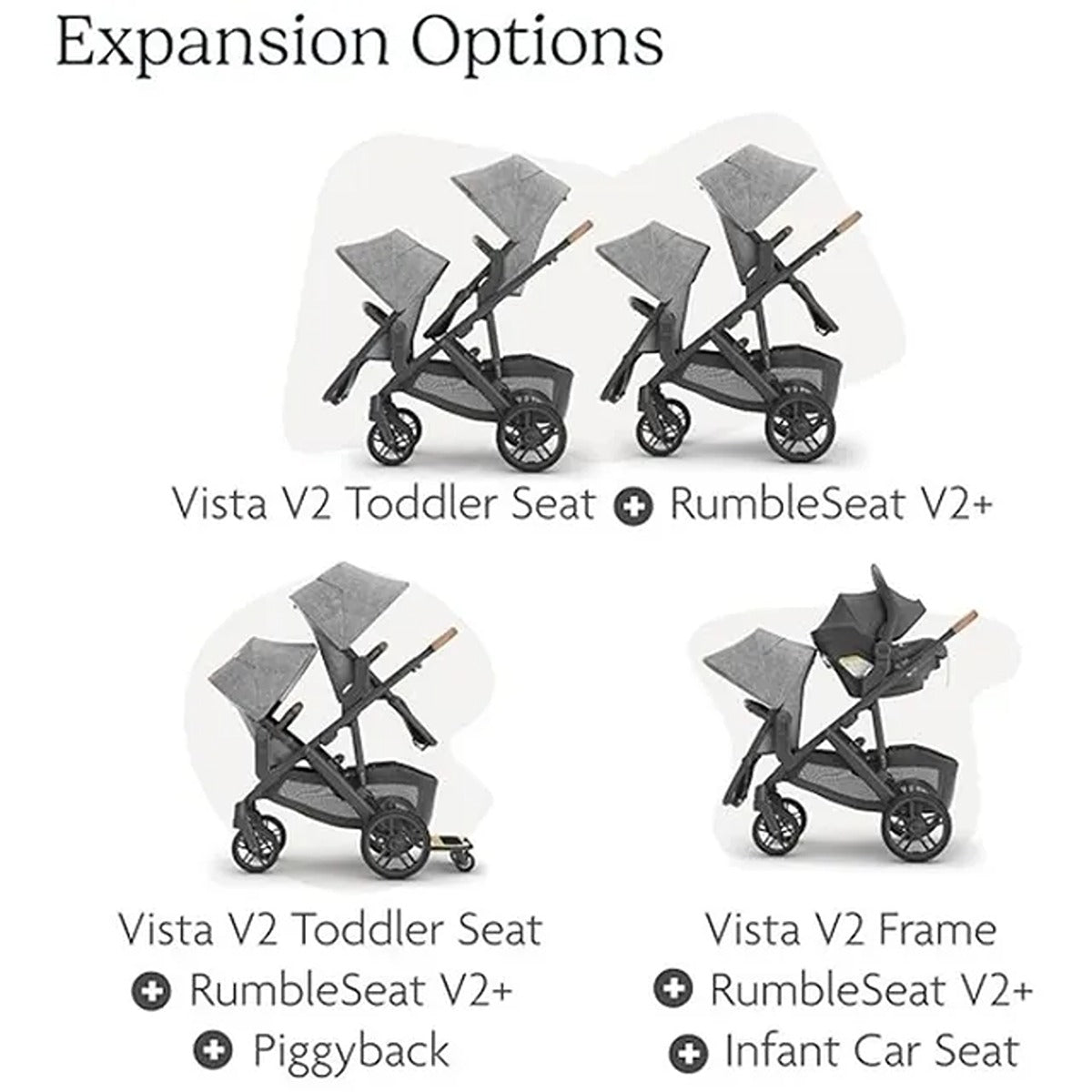 Expansion Options

Vista V2 Toddler Seat + RumbleSeat V2+

Vista V2 Toddler Seat
+ RumbleSeat V2+
+ Piggyback

Vista V2 Frame
+ RumbleSeat V2+
+ Infant Car Seat